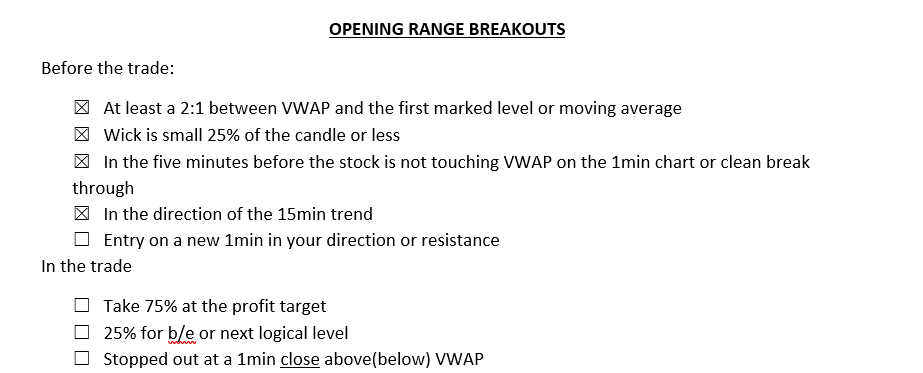 OPENING RANGE BREAKOUTS

Before the trade:

☒ At least a 2:1 between VWAP and the first marked level or moving average
☒ Wick is small 25% of the candle or less
☒ In the five minutes before the stock is not touching VWAP on the 1min chart or clean break through
☒ In the direction of the 15min trend
☐ Entry on a new 1min in your direction or resistance

In the trade

☐ Take 75% at the profit target
☐ 25% for b/e or next logical level
☐ Stopped out at a 1min close above(below) VWAP